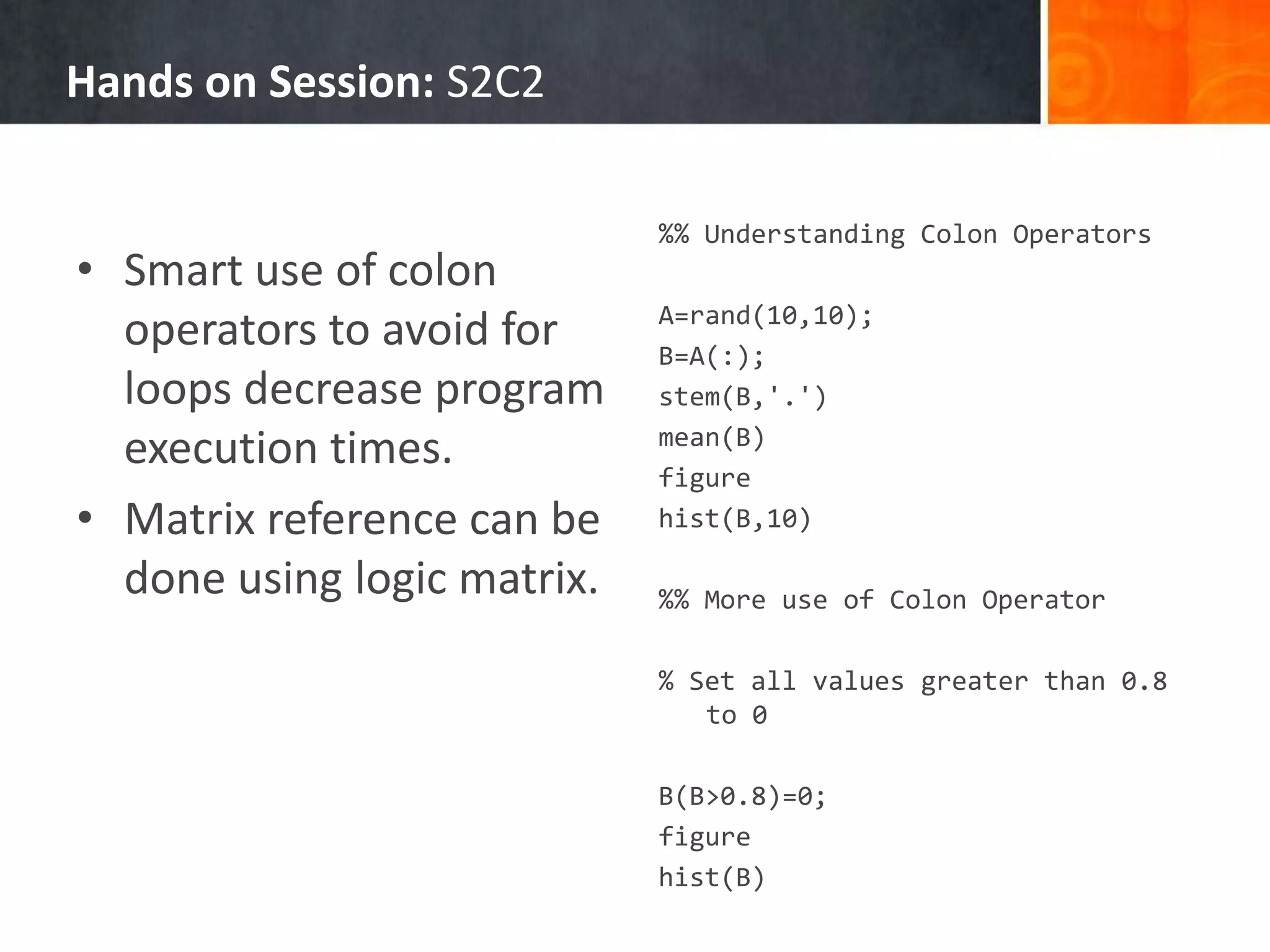 Hands on Session: S2C2

• Smart use of colon operators to avoid for loops decrease program execution times.
• Matrix reference can be done using logic matrix.

%% Understanding Colon Operators

A=rand(10,10);
B=A(:);
stem(B,'.')
mean(B)
figure
hist(B,10)

%% More use of Colon Operator

% Set all values greater than 0.8 to 0

B(B>0.8)=0;
figure
hist(B)